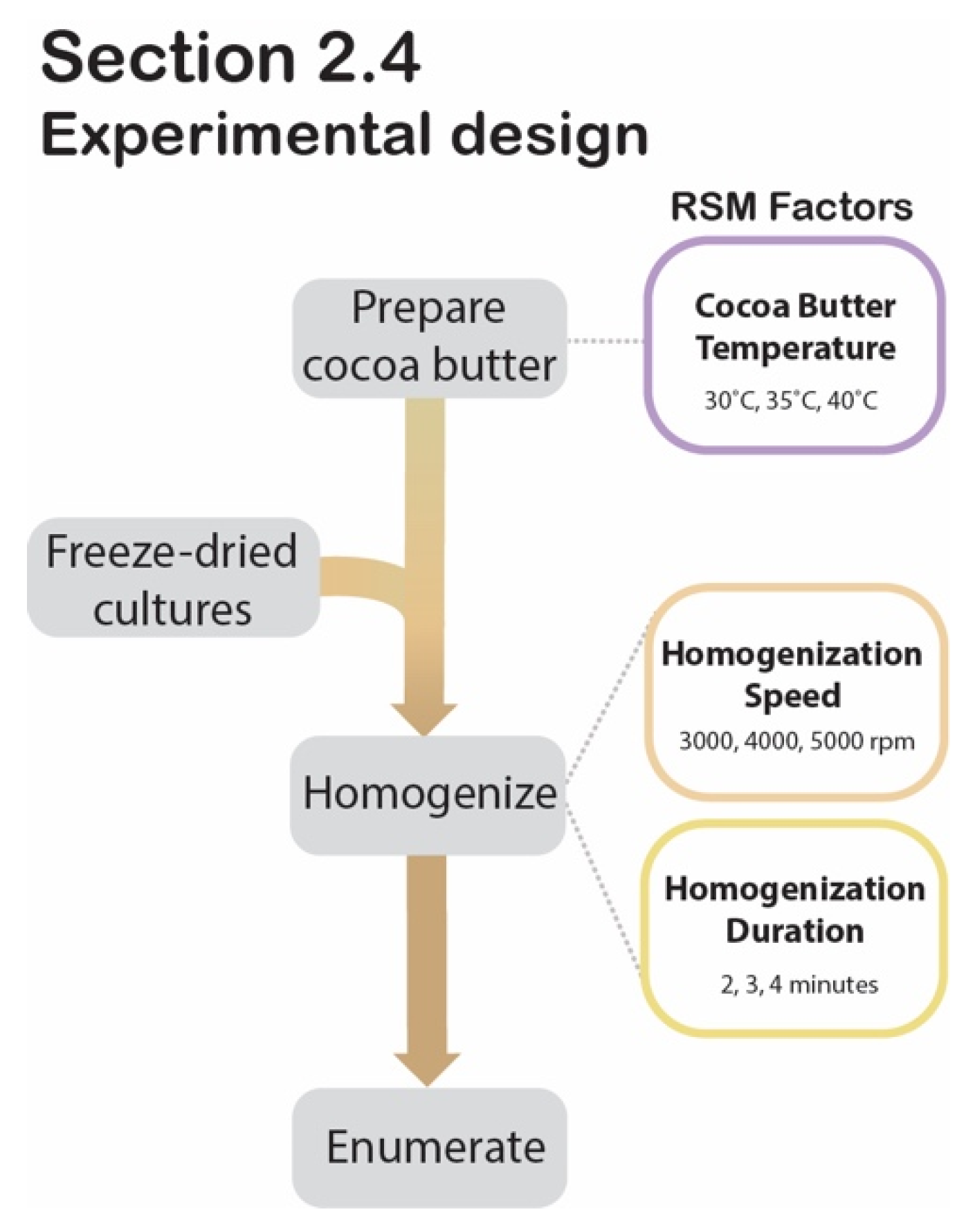 Section 2.4
Experimental design

RSM Factors

Prepare cocoa butter

Cocoa Butter Temperature
30°C, 35°C, 40°C

Freeze-dried cultures

Homogenize

Homogenization Speed
3000, 4000, 5000 rpm

Homogenization Duration
2, 3, 4 minutes

Enumerate